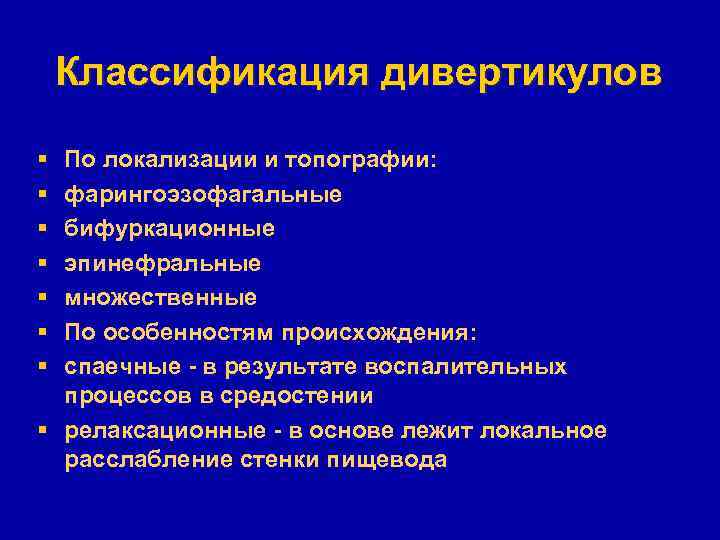 Классификация дивертикулов

▪ По локализации и топографии:
▪ фарингоэзофагальные
▪ бифуркационные
▪ эпинефральные
▪ множественные
▪ По особенностям происхождения:
▪ спаечные - в результате воспалительных процессов в средостении
▪ релаксационные - в основе лежит локальное расслабление стенки пищевода